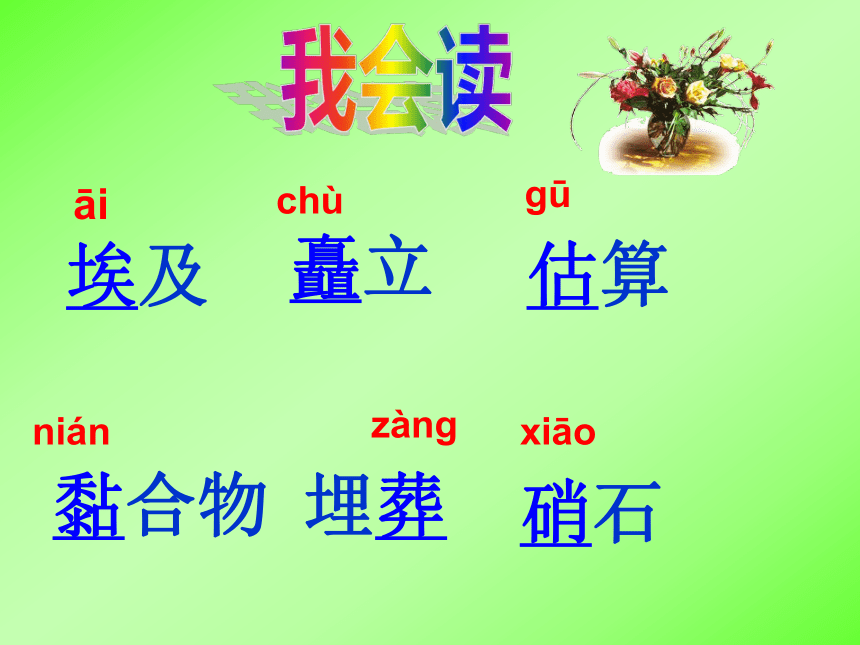 我会读

āi
埃及

chù
矗立

gū
估算

nián
黏合物

zàng
埋葬

xiāo
硝石